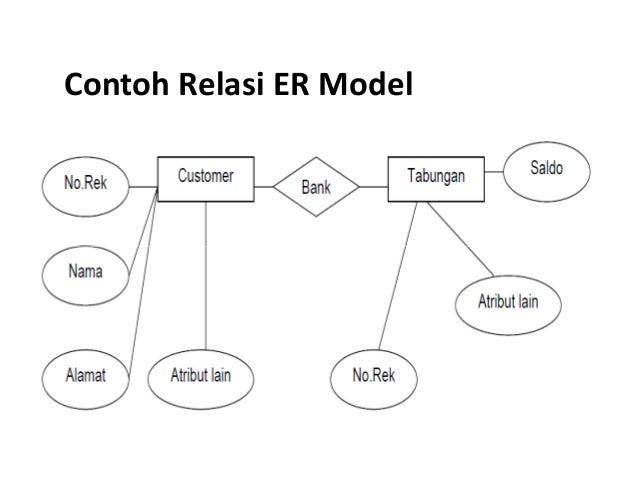 Contoh Relasi ER Model

No.Rek

Customer

Bank

Tabungan

Saldo

Nama

Atribut lain

Alamat

Atribut lain

No.Rek